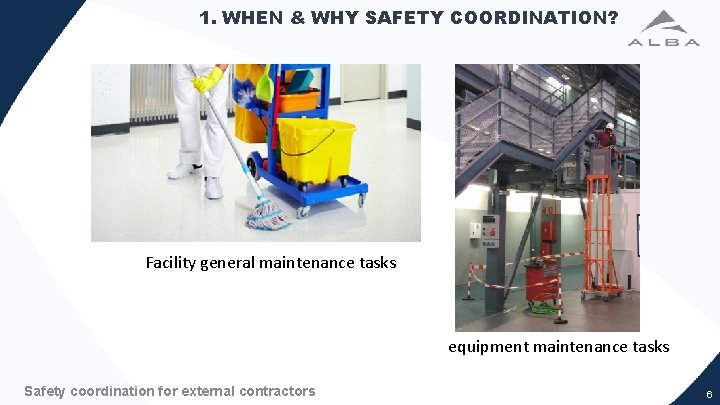 1. WHEN & WHY SAFETY COORDINATION?

ALBA

Facility general maintenance tasks

equipment maintenance tasks

Safety coordination for external contractors

6